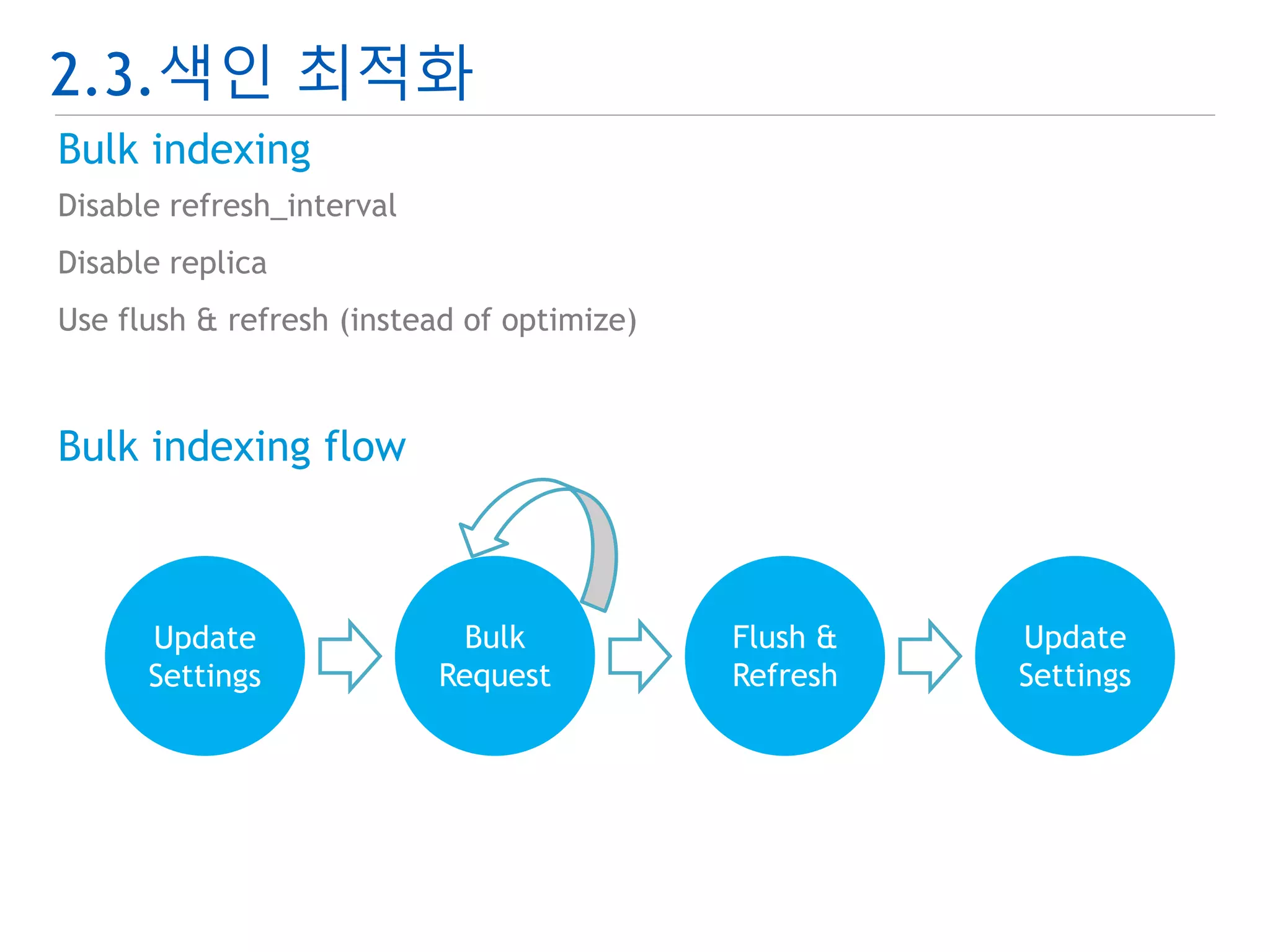 2.3.색인 최적화

Bulk indexing

Disable refresh_interval

Disable replica

Use flush & refresh (instead of optimize)

Bulk indexing flow

Update Settings

Bulk Request

Flush & Refresh

Update Settings